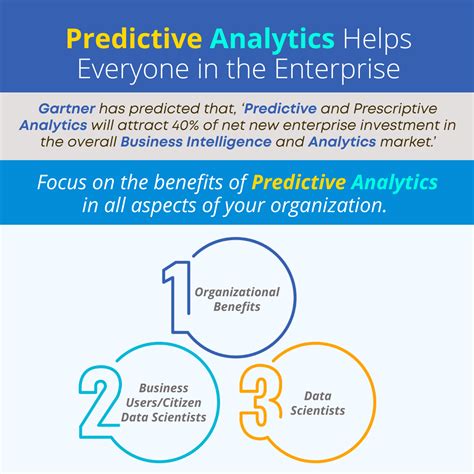 Predictive Analytics Helps Everyone in the Enterprise

Gartner has predicted that, 'Predictive and Prescriptive Analytics will attract 40% of net new enterprise investment in the overall Business Intelligence and Analytics market.'

Focus on the benefits of Predictive Analytics in all aspects of your organization.

1 Organizational Benefits

2 Business Users/Citizen Data Scientists

3 Data Scientists